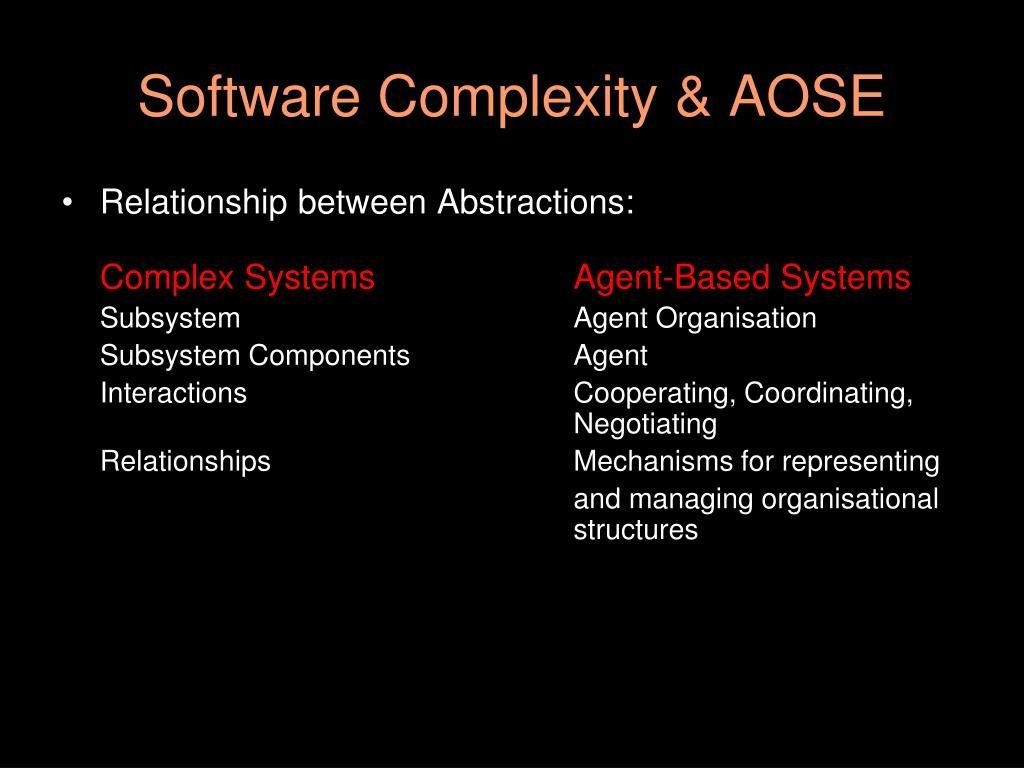 Software Complexity & AOSE

• Relationship between Abstractions:

| Complex Systems | Agent-Based Systems |
|---|---|
| Subsystem | Agent Organisation |
| Subsystem Components | Agent |
| Interactions | Cooperating, Coordinating, Negotiating |
| Relationships | Mechanisms for representing and managing organisational structures |